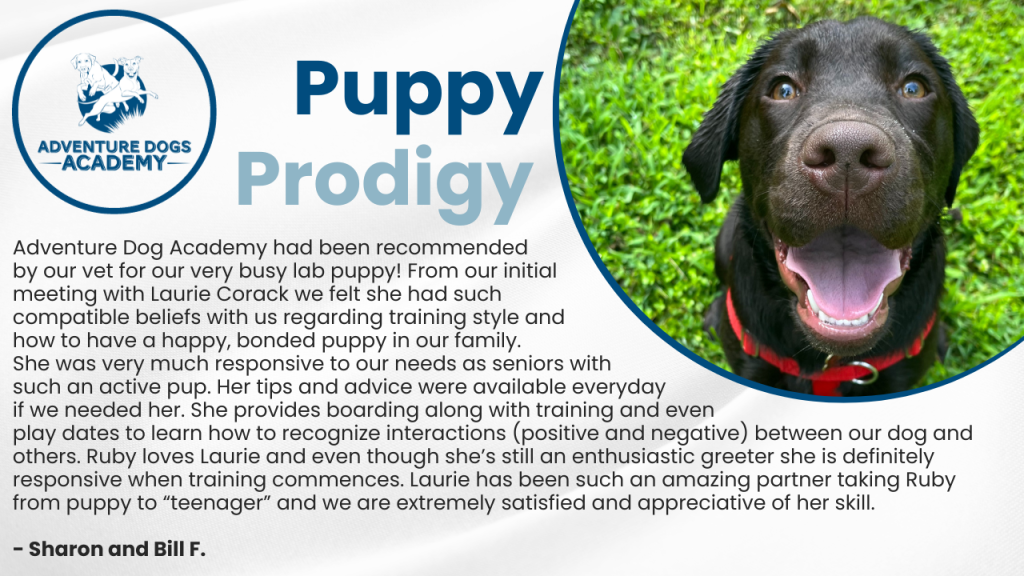 ADVENTURE DOGS ACADEMY

Puppy Prodigy

Adventure Dog Academy had been recommended by our vet for our very busy lab puppy! From our initial meeting with Laurie Corack we felt she had such compatible beliefs with us regarding training style and how to have a happy, bonded puppy in our family. She was very much responsive to our needs as seniors with such an active pup. Her tips and advice were available everyday if we needed her. She provides boarding along with training and even play dates to learn how to recognize interactions (positive and negative) between our dog and others. Ruby loves Laurie and even though she's still an enthusiastic greeter she is definitely responsive when training commences. Laurie has been such an amazing partner taking Ruby from puppy to "teenager" and we are extremely satisfied and appreciative of her skill.

- Sharon and Bill F.